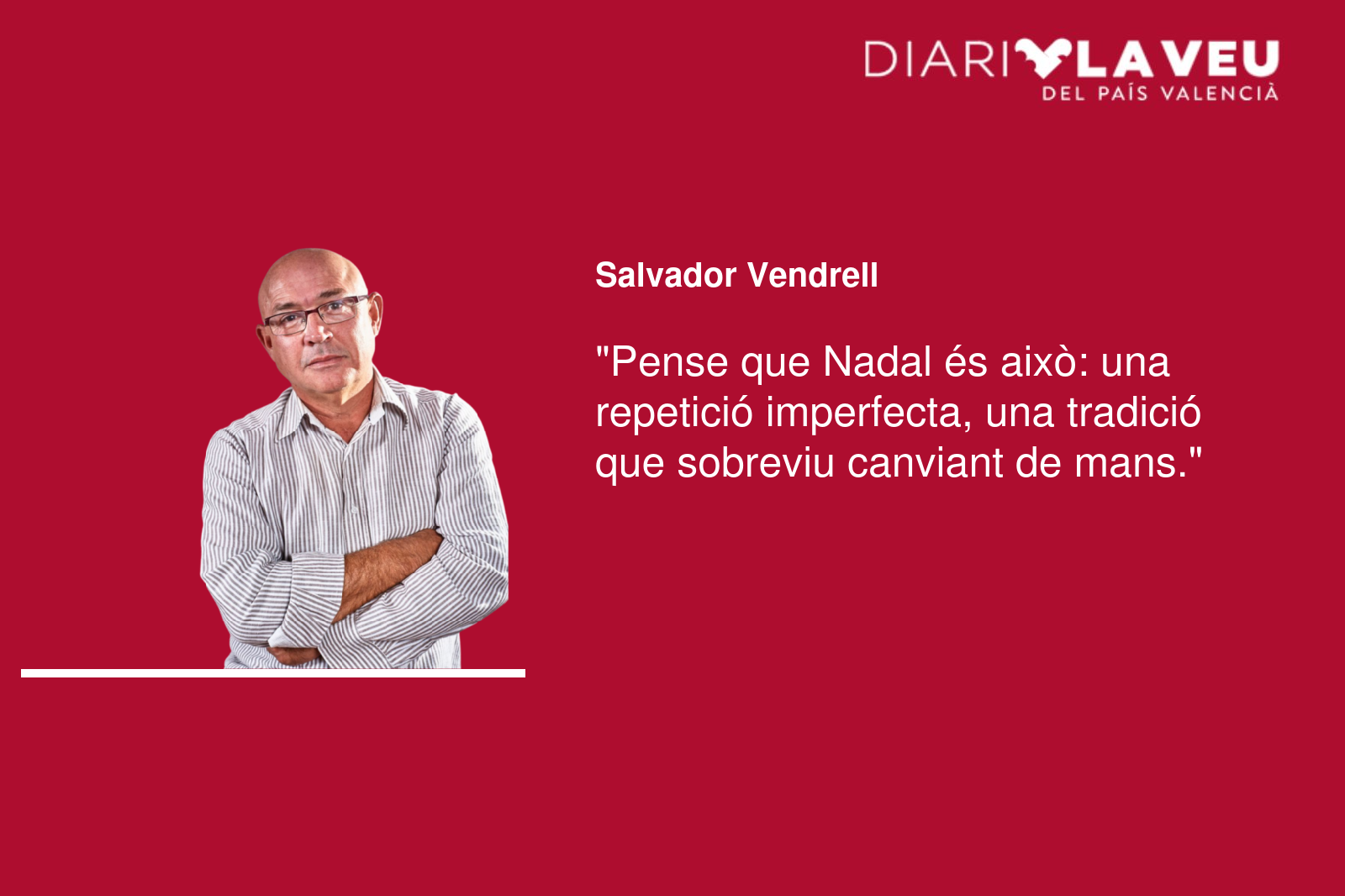 DIARI LA VEU
DEL PAÍS VALENCIÀ

Salvador Vendrell

"Pense que Nadal és això: una repetició imperfecta, una tradició que sobreviu canviant de mans."